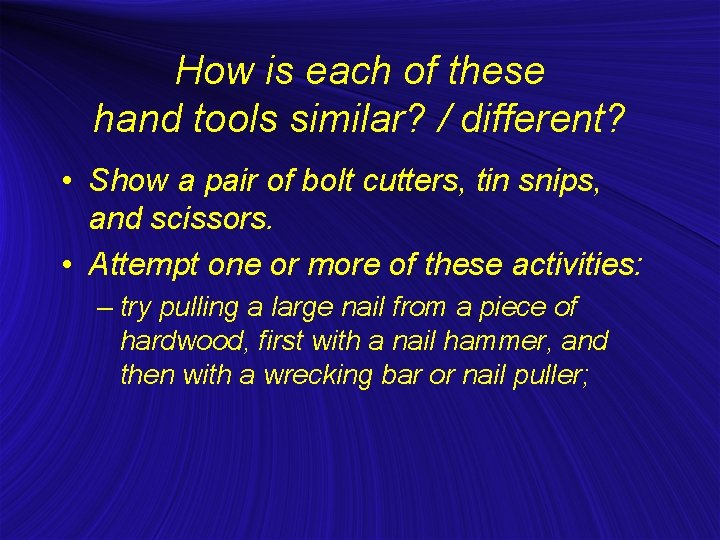 How is each of these hand tools similar? / different?

• Show a pair of bolt cutters, tin snips, and scissors.

• Attempt one or more of these activities:

– try pulling a large nail from a piece of hardwood, first with a nail hammer, and then with a wrecking bar or nail puller;